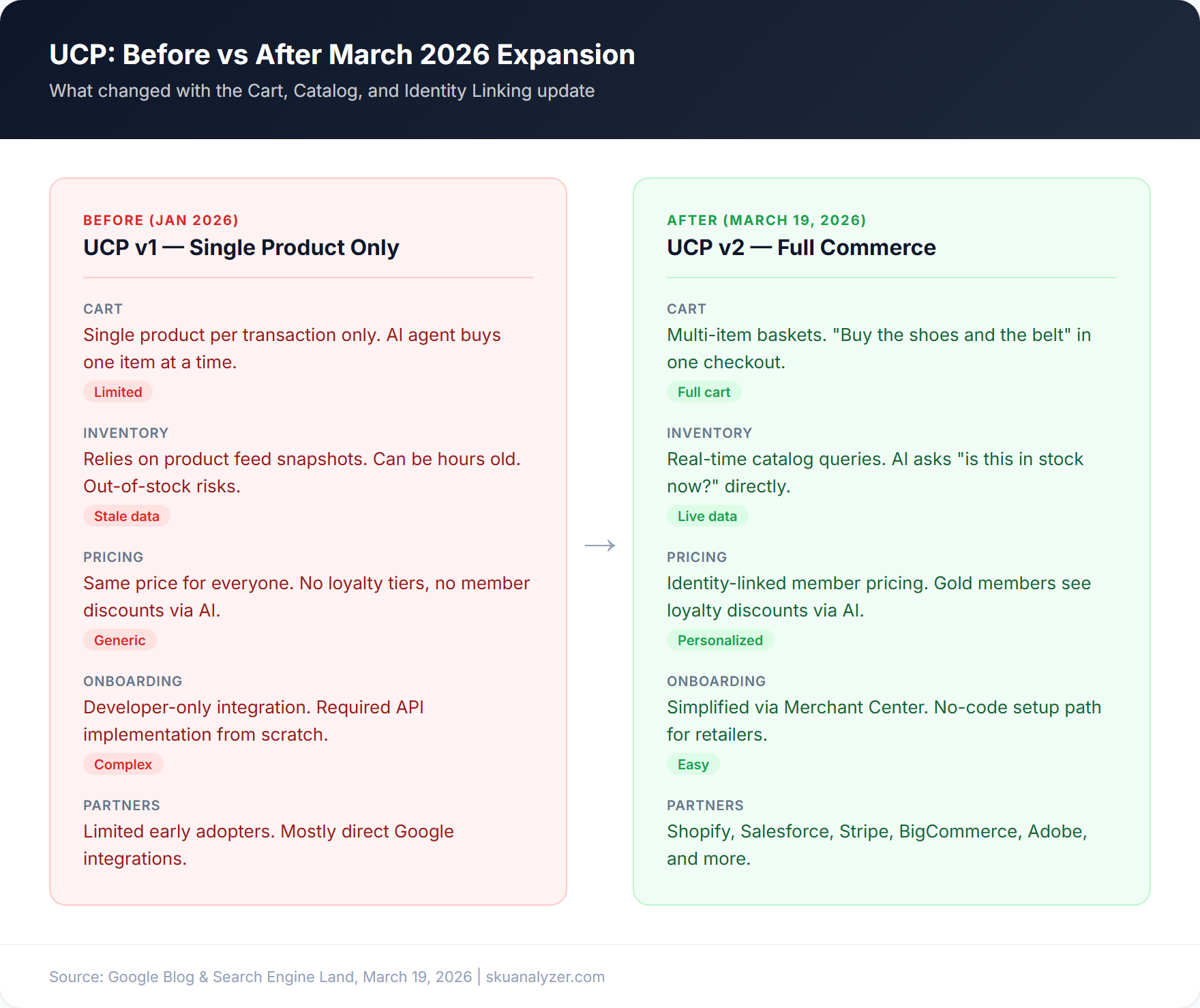 UCP: Before vs After March 2026 Expansion
What changed with the Cart, Catalog, and Identity Linking update

BEFORE (JAN 2026)
UCP v1 — Single Product Only

CART
Single product per transaction only. AI agent buys one item at a time.
Limited

INVENTORY
Relies on product feed snapshots. Can be hours old. Out-of-stock risks.
Stale data

PRICING
Same price for everyone. No loyalty tiers, no member discounts via AI.
Generic

ONBOARDING
Developer-only integration. Required API implementation from scratch.
Complex

PARTNERS
Limited early adopters. Mostly direct Google integrations.

→

AFTER (MARCH 19, 2026)
UCP v2 — Full Commerce

CART
Multi-item baskets. "Buy the shoes and the belt" in one checkout.
Full cart

INVENTORY
Real-time catalog queries. AI asks "is this in stock now?" directly.
Live data

PRICING
Identity-linked member pricing. Gold members see loyalty discounts via AI.
Personalized

ONBOARDING
Simplified via Merchant Center. No-code setup path for retailers.
Easy

PARTNERS
Shopify, Salesforce, Stripe, BigCommerce, Adobe, and more.

Source: Google Blog & Search Engine Land, March 19, 2026 | skuanalyzer.com